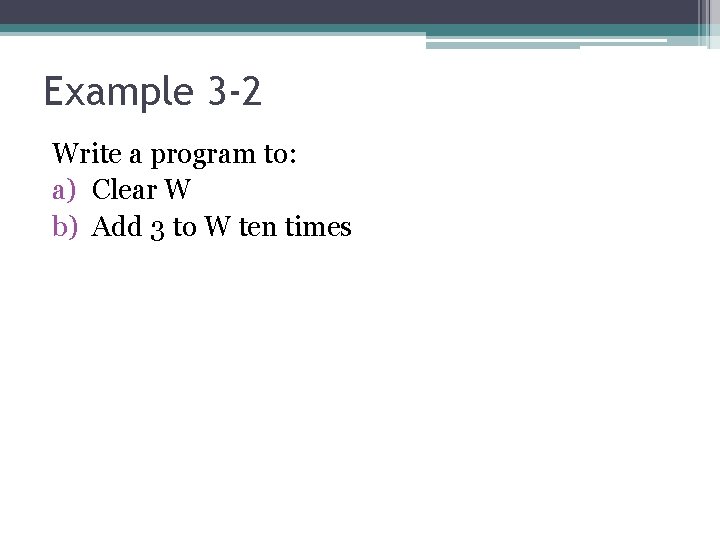 Example 3-2

Write a program to:
a) Clear W
b) Add 3 to W ten times